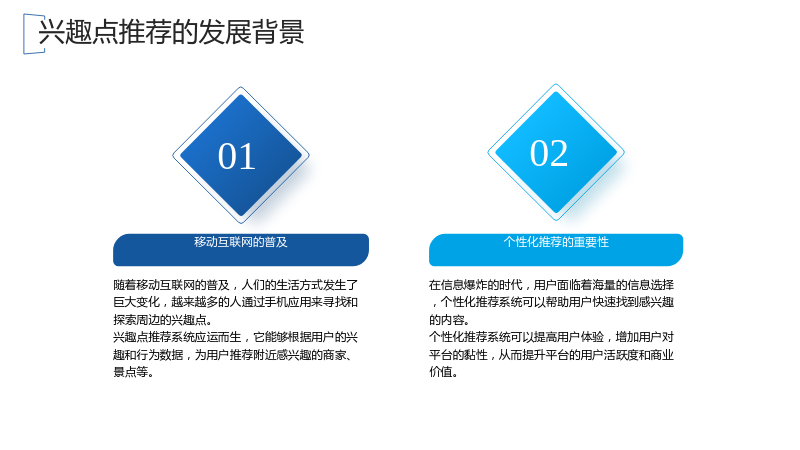 兴趣点推荐的发展背景

01

移动互联网的普及

随着移动互联网的普及，人们的生活方式发生了巨大变化，越来越多的人通过手机应用来寻找和探索周边的兴趣点。

兴趣点推荐系统应运而生，它能够根据用户的兴趣和行为数据，为用户推荐附近感兴趣的商家、景点等。

02

个性化推荐的重要性

在信息爆炸的时代，用户面临着海量的信息选择，个性化推荐系统可以帮助用户快速找到感兴趣的内容。

个性化推荐系统可以提高用户体验，增加用户对平台的黏性，从而提升平台的用户活跃度和商业价值。